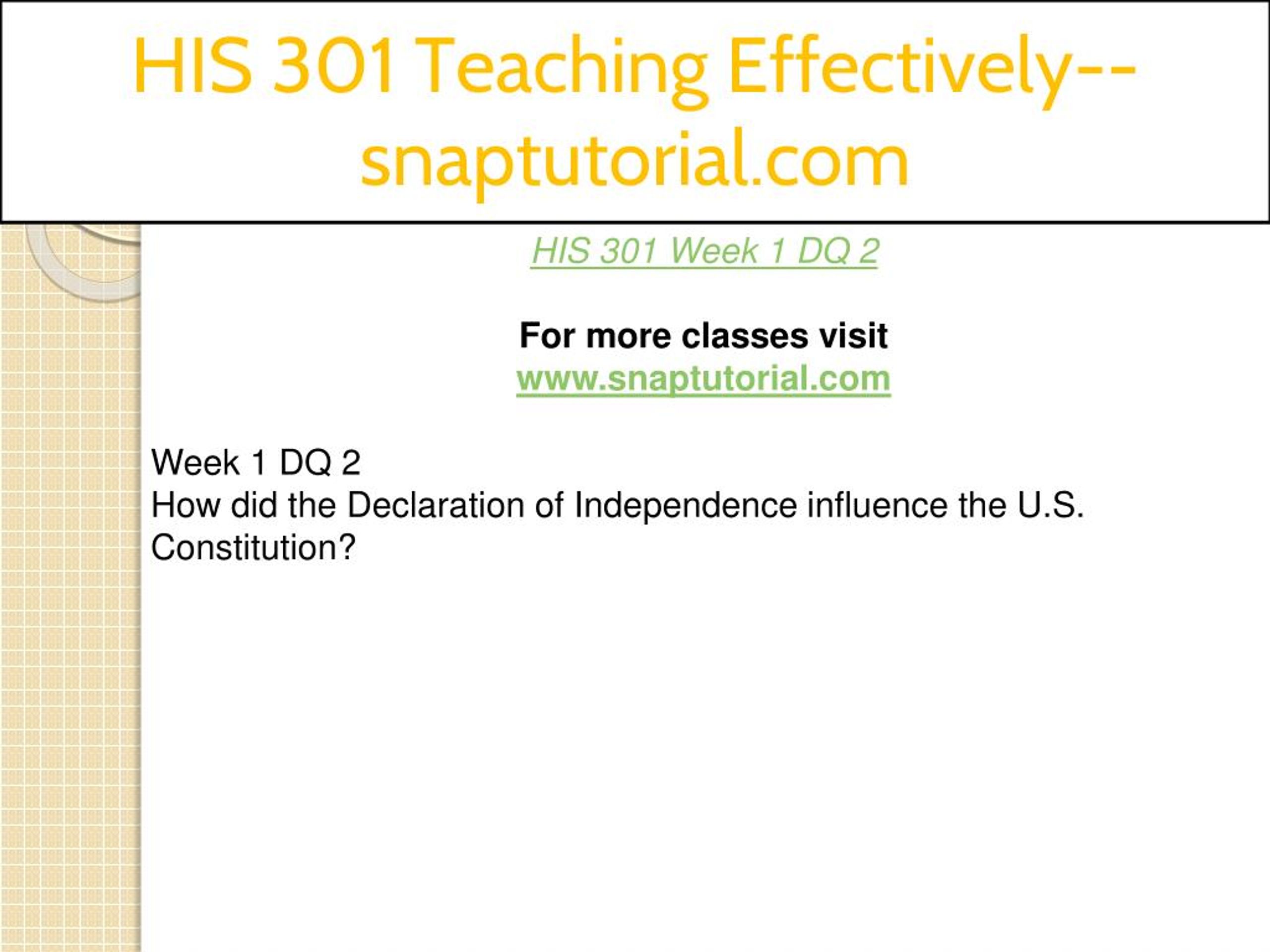 HIS 301 Teaching Effectively--snaptutorial.com

HIS 301 Week 1 DQ 2

For more classes visit
www.snaptutorial.com

Week 1 DQ 2
How did the Declaration of Independence influence the U.S. Constitution?